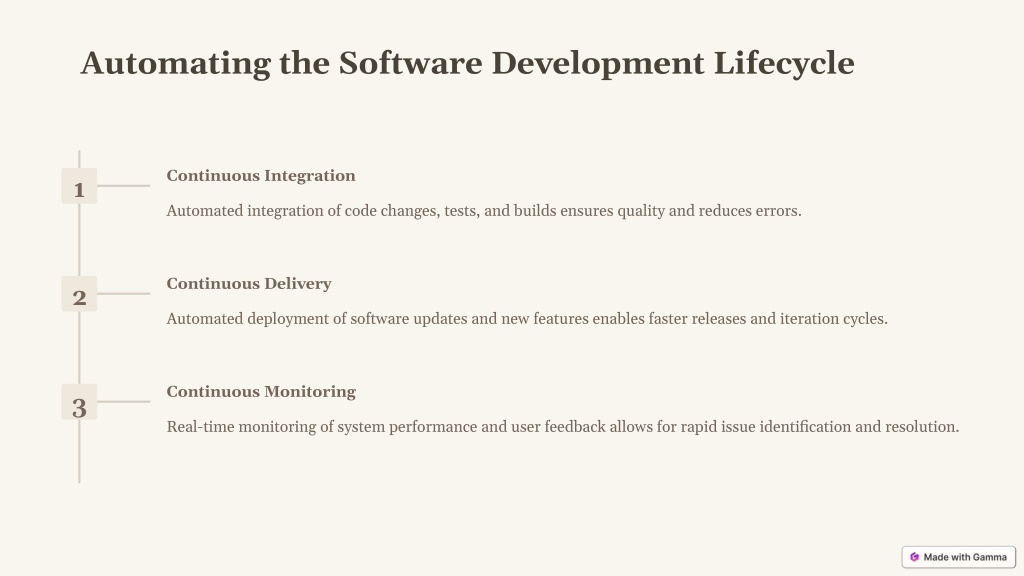 Automating the Software Development Lifecycle

1

Continuous Integration

Automated integration of code changes, tests, and builds ensures quality and reduces errors.

2

Continuous Delivery

Automated deployment of software updates and new features enables faster releases and iteration cycles.

3

Continuous Monitoring

Real-time monitoring of system performance and user feedback allows for rapid issue identification and resolution.

Made with Gamma